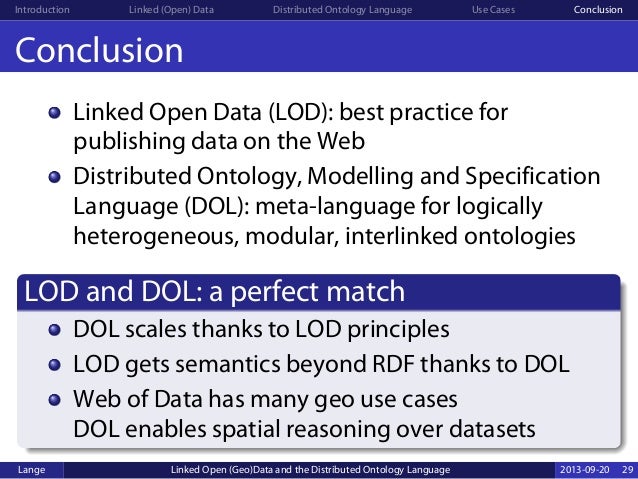 Introduction Linked (Open) Data Distributed Ontology Language Use Cases Conclusion

Conclusion

- Linked Open Data (LOD): best practice for publishing data on the Web
- Distributed Ontology, Modelling and Specification Language (DOL): meta-language for logically heterogeneous, modular, interlinked ontologies

LOD and DOL: a perfect match

- DOL scales thanks to LOD principles
- LOD gets semantics beyond RDF thanks to DOL
- Web of Data has many geo use cases
DOL enables spatial reasoning over datasets

Lange Linked Open (Geo)Data and the Distributed Ontology Language 2013-09-20 29